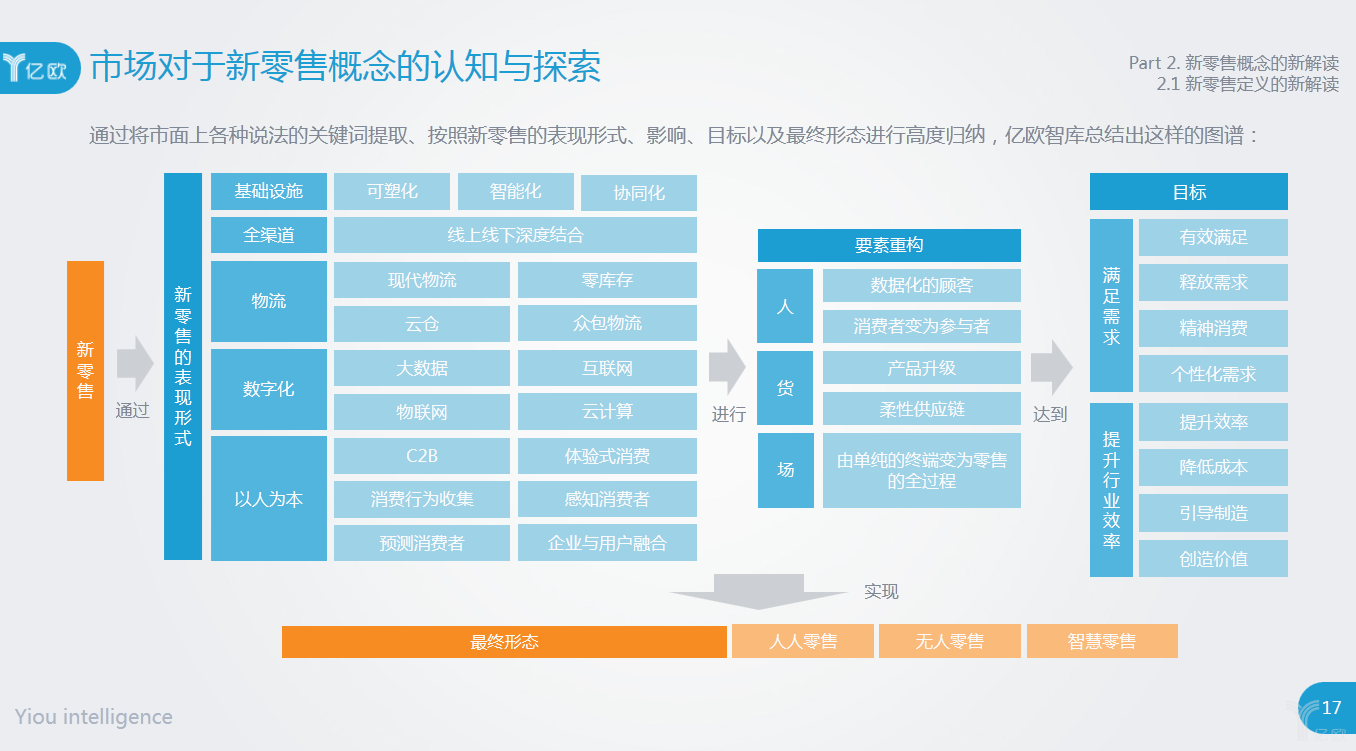 亿欧

市场对于新零售概念的认知与探索

Part 2. 新零售概念的新解读
2.1 新零售定义的新解读

通过将市面上各种说法的关键词提取、按照新零售的表现形式、影响、目标以及最终形态进行高度归纳，亿欧智库总结出这样的图谱：

新零售

通过

新零售的表现形式

基础设施 可塑化 智能化 协同化

全渠道 线上线下深度结合

物流 现代物流 零库存 云仓 众包物流

数字化 大数据 互联网 物联网 云计算

以人为本 C2B 体验式消费 消费行为收集 感知消费者 预测消费者 企业与用户融合

进行

要素重构

人 数据化的顾客 消费者变为参与者

货 产品升级 柔性供应链

场 由单纯的终端变为零售的全过程

达到

目标

满足需求 有效满足 释放需求 精神消费 个性化需求

提升行业效率 提升效率 降低成本 引导制造 创造价值

实现

最终形态 人人零售 无人零售 智慧零售

Yiou intelligence

17